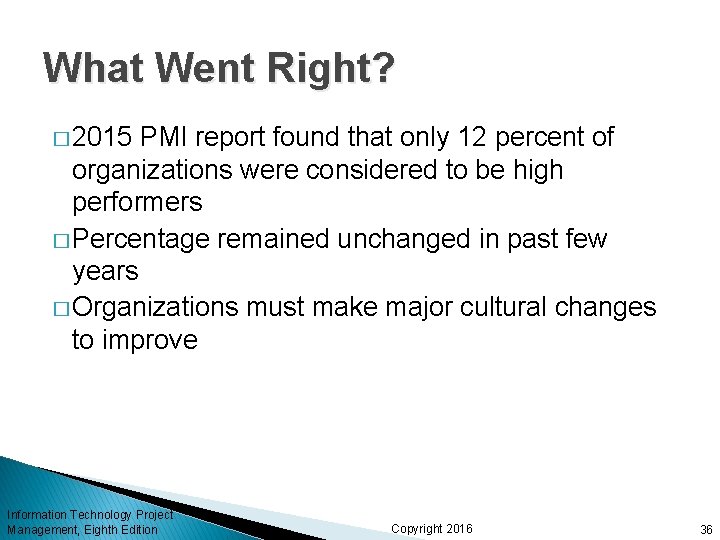 What Went Right?

□ 2015 PMI report found that only 12 percent of organizations were considered to be high performers

□ Percentage remained unchanged in past few years

□ Organizations must make major cultural changes to improve

Information Technology Project Management, Eighth Edition

Copyright 2016

36